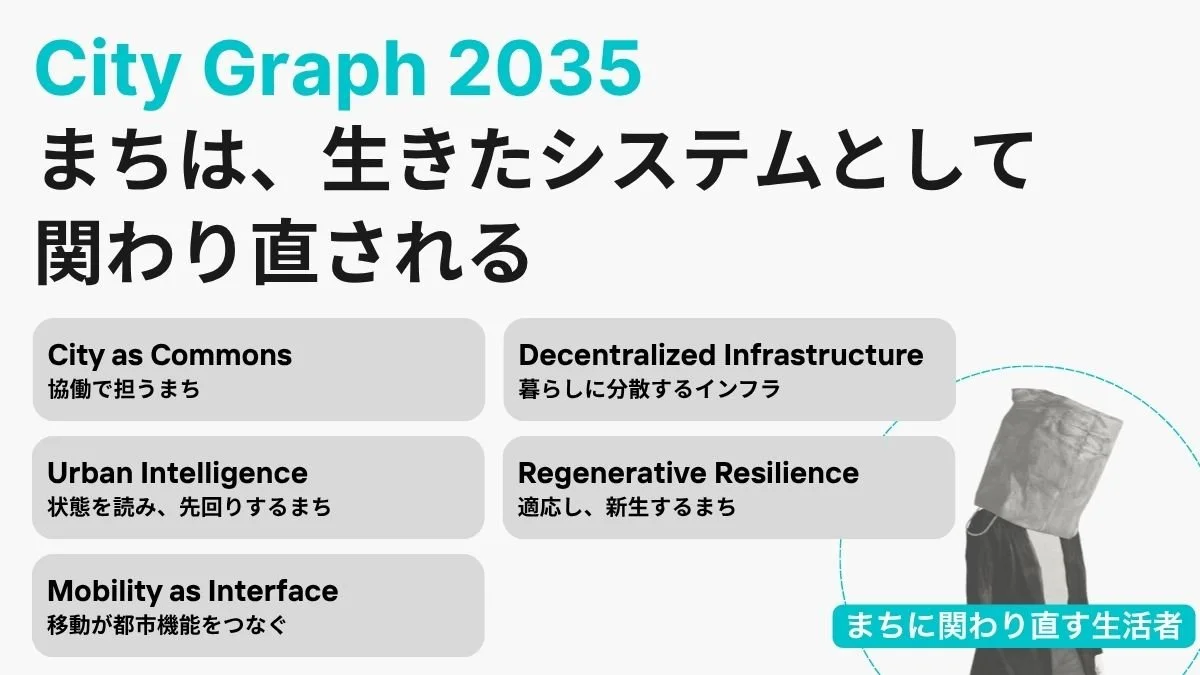 City Graph 2035
まちは、生きたシステムとして関わり直される

City as Commons
協働で担うまち

Urban Intelligence
状態を読み、先回りするまち

Mobility as Interface
移動が都市機能をつなぐ

Decentralized Infrastructure
暮らしに分散するインフラ

Regenerative Resilience
適応し、新生するまち

まちに関わり直す生活者